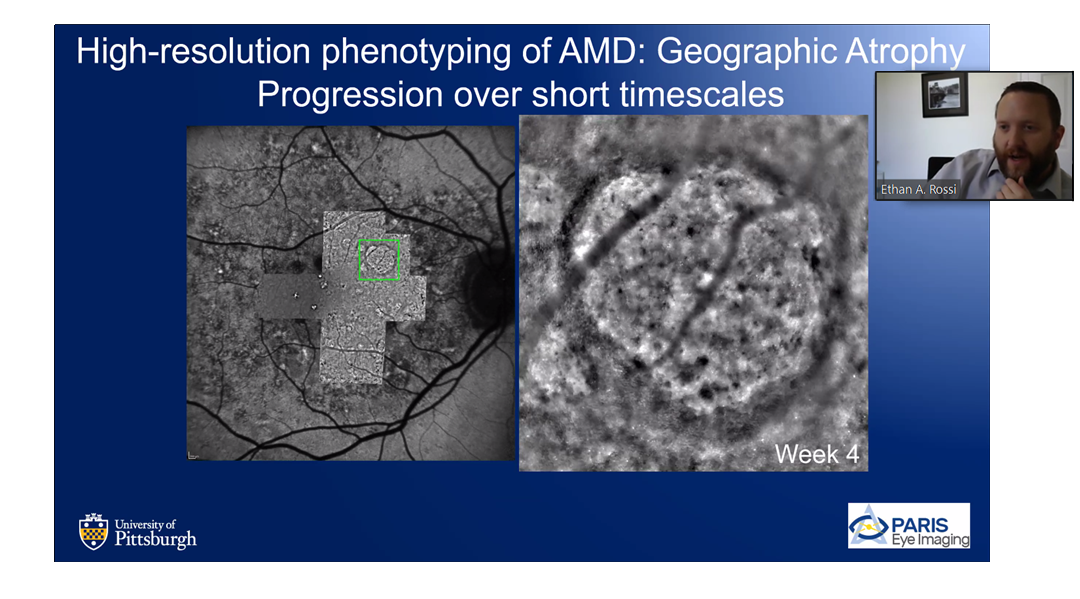 High-resolution phenotyping of AMD: Geographic Atrophy Progression over short timescales

Ethan A. Rossi

Week 4

University of Pittsburgh

PARIS Eye Imaging